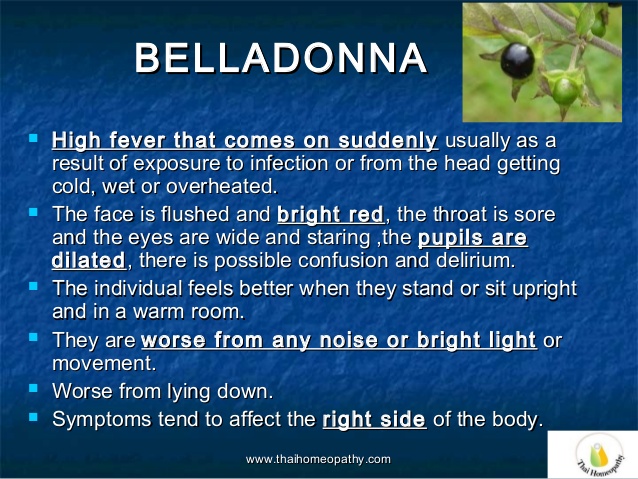 BELLADONNA

- High fever that comes on suddenly usually as a result of exposure to infection or from the head getting cold, wet or overheated.
- The face is flushed and bright red, the throat is sore and the eyes are wide and staring ,the pupils are dilated, there is possible confusion and delirium.
- The individual feels better when they stand or sit upright and in a warm room.
- They are worse from any noise or bright light or movement.
- Worse from lying down.
- Symptoms tend to affect the right side of the body.

www.thaihomeopathy.com

Thai Homeopathy